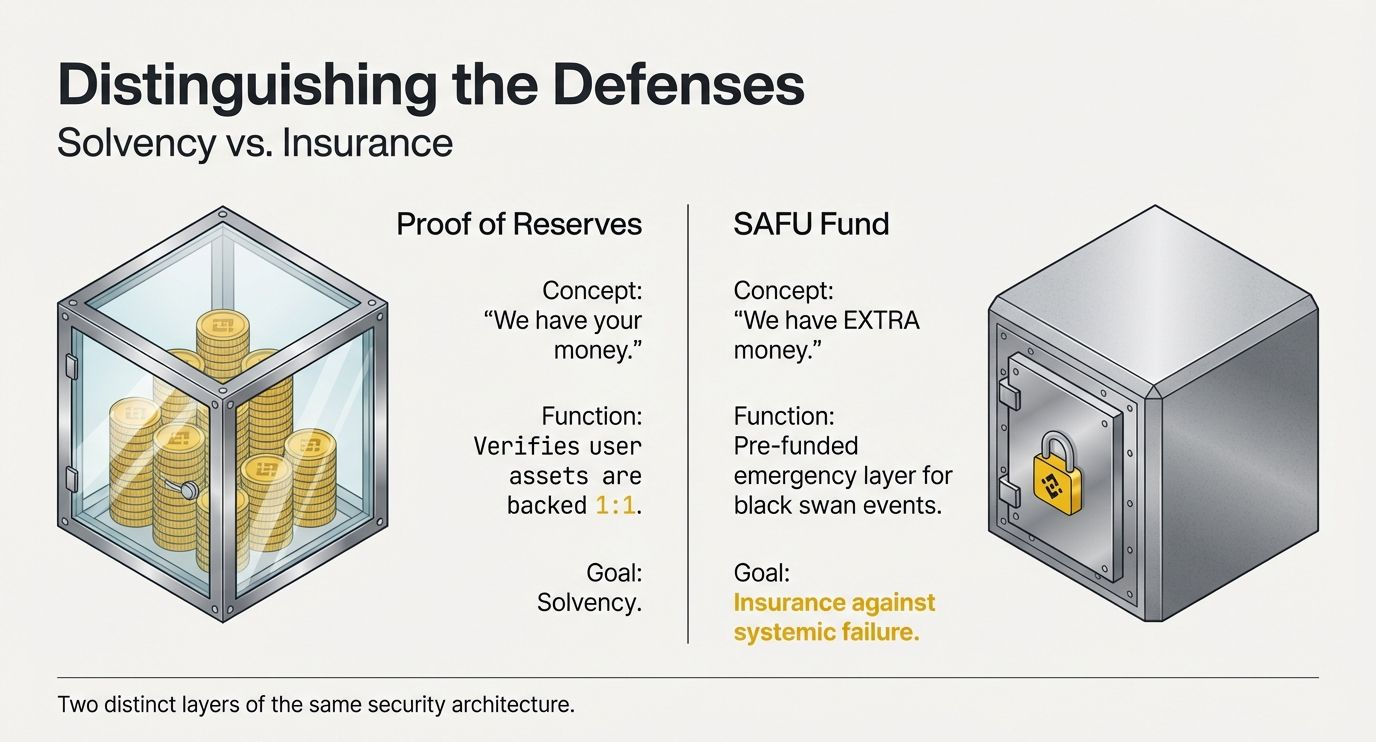 Distinguishing the Defenses
Solvency vs. Insurance

Proof of Reserves

Concept:
“We have your money.”

Function:
Verifies user assets are backed 1:1.

Goal:
Solvency.

SAFU Fund

Concept:
“We have EXTRA money.”

Function:
Pre-funded emergency layer for black swan events.

Goal:
Insurance against systemic failure.

Two distinct layers of the same security architecture.